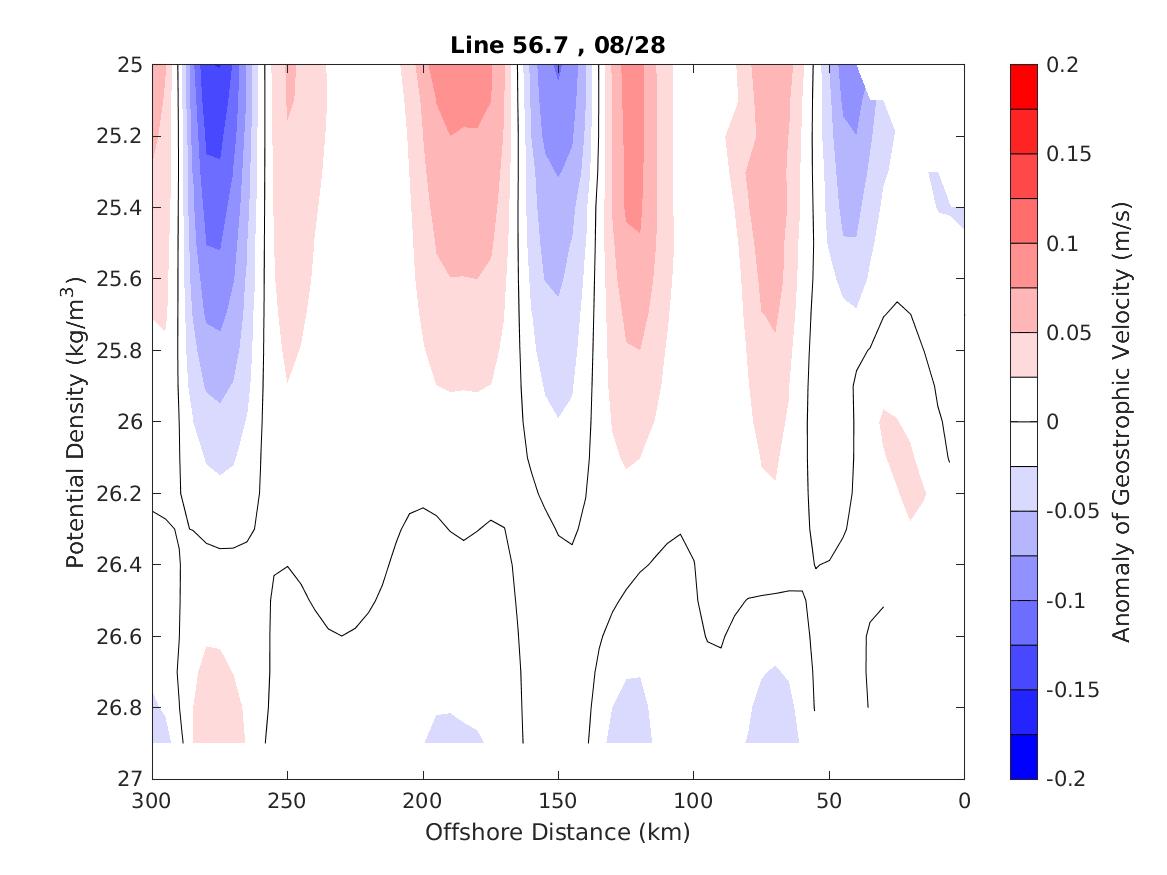 Line 56.7 , 08/28

Potential Density (kg/m$^3$)

25
25.2
25.4
25.6
25.8
26
26.2
26.4
26.6
26.8
27

300
250
200
150
100
50
0

Offshore Distance (km)

0.2
0.15
0.1
0.05
0
-0.05
-0.1
-0.15
-0.2

Anomaly of Geostrophic Velocity (m/s)